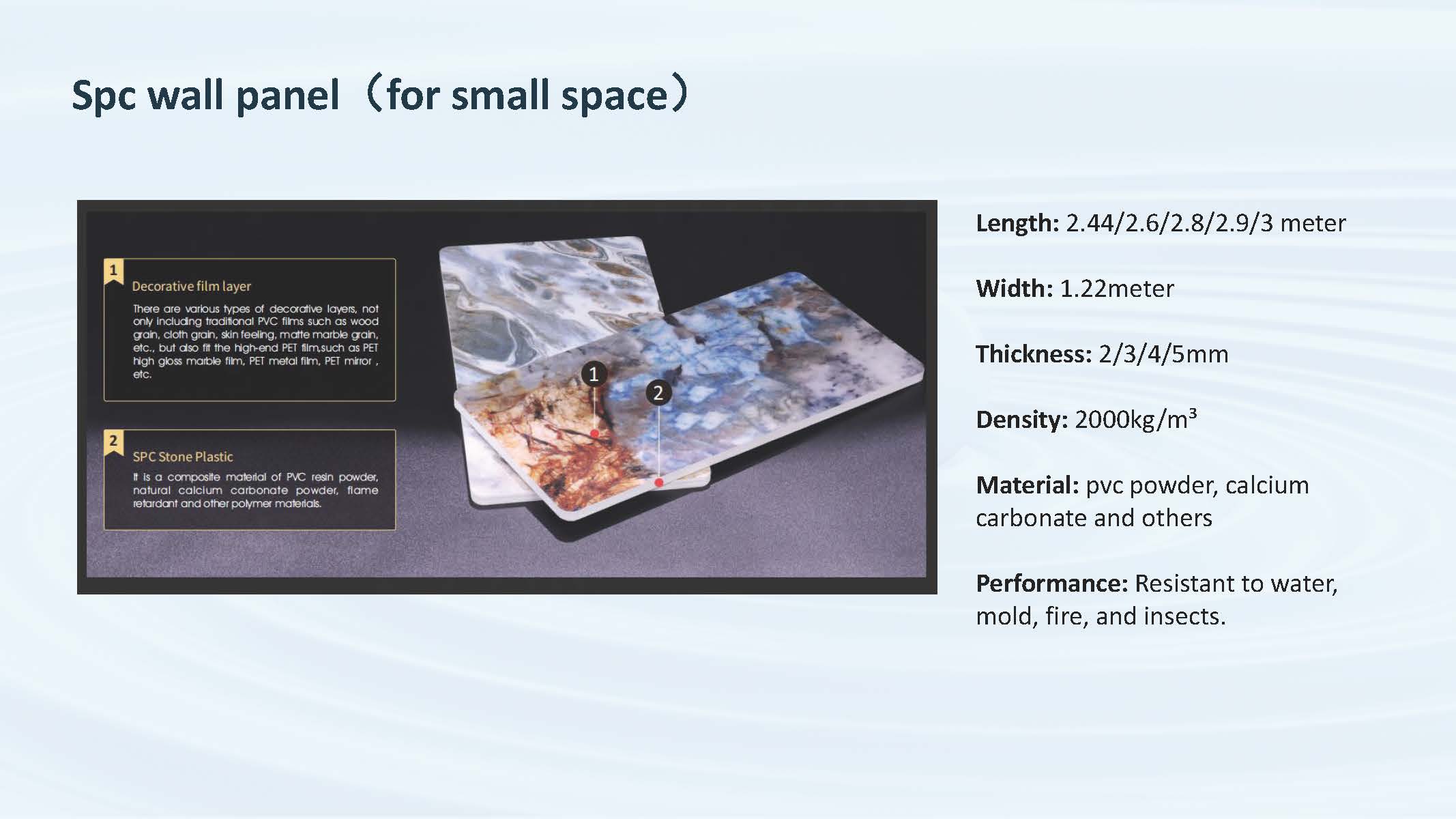 Spc wall panel（for small space）

1
Decorative film layer

There are various types of decorative layers, not only including traditional PVC films such as wood grain, cloth grain, skin feeling, matte marble grain, etc., but also fit the high-end PET film,such as PET high gloss marble film, PET metal film, PET mirror , etc.

2
SPC Stone Plastic

It is a composite material of PVC resin powder, natural calcium carbonate powder, flame retardant and other polymer materials.

1

2

Length: 2.44/2.6/2.8/2.9/3 meter

Width: 1.22meter

Thickness: 2/3/4/5mm

Density: 2000kg/m$^3$

Material: pvc powder, calcium carbonate and others

Performance: Resistant to water, mold, fire, and insects.